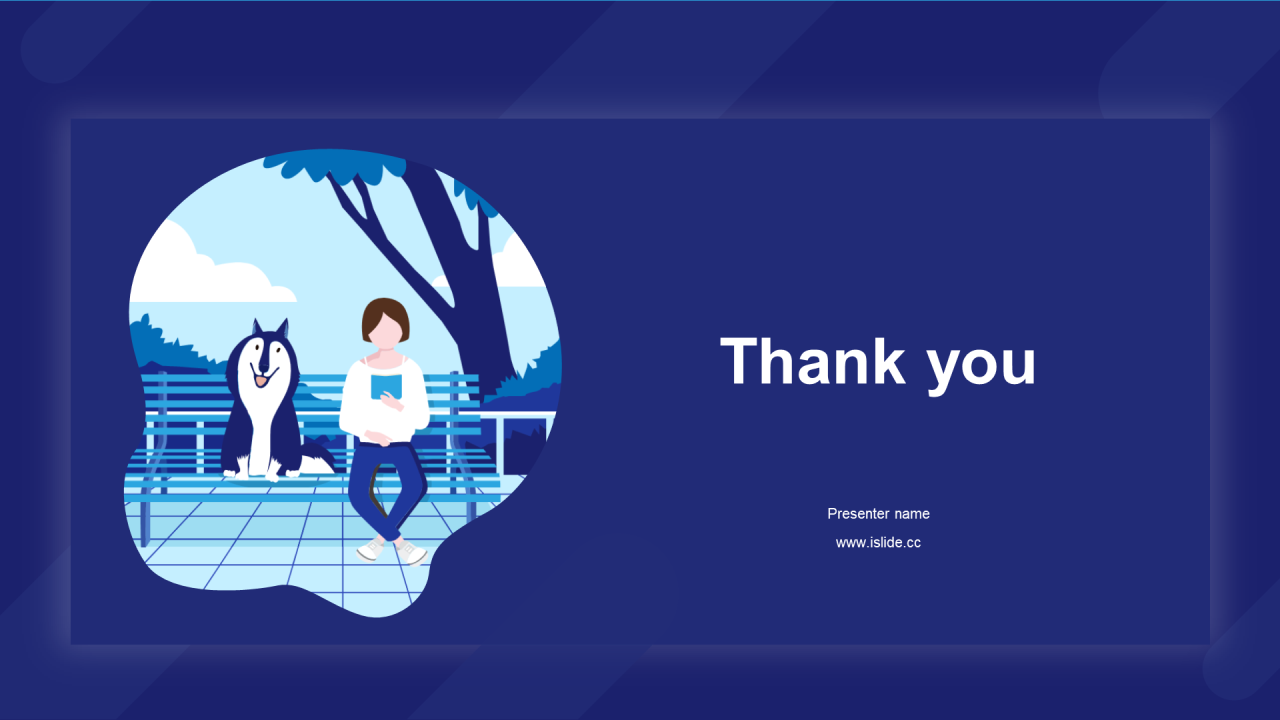 Thank you

Presenter name

www.islide.cc